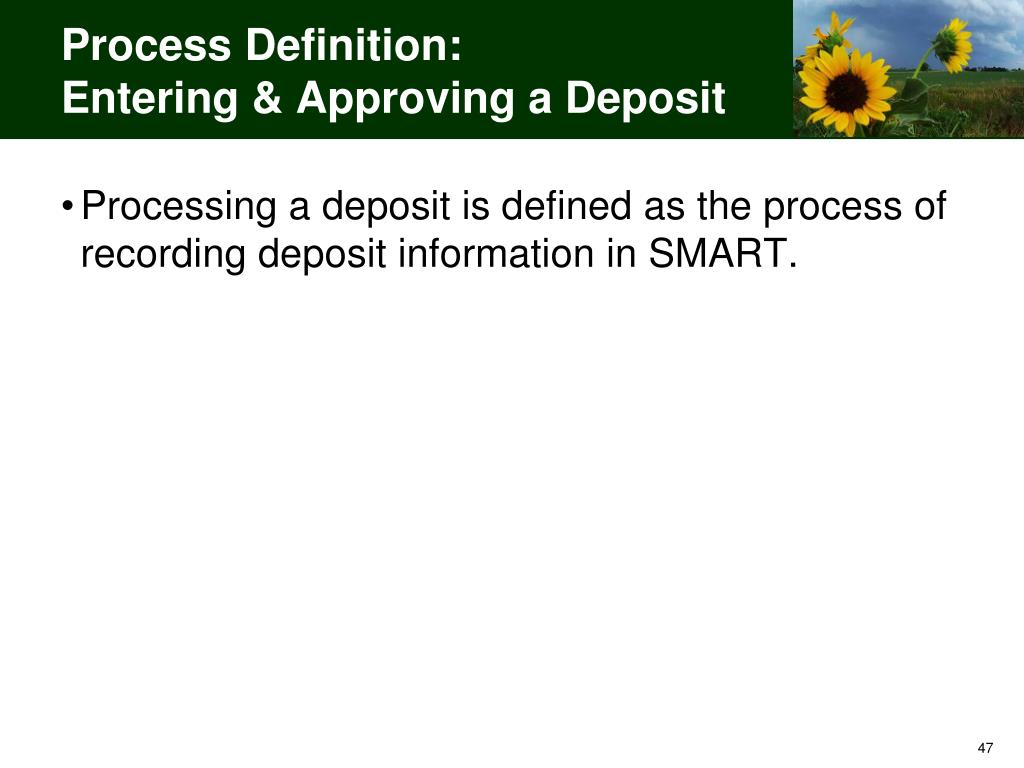 Process Definition:
Entering & Approving a Deposit

• Processing a deposit is defined as the process of recording deposit information in SMART.

47